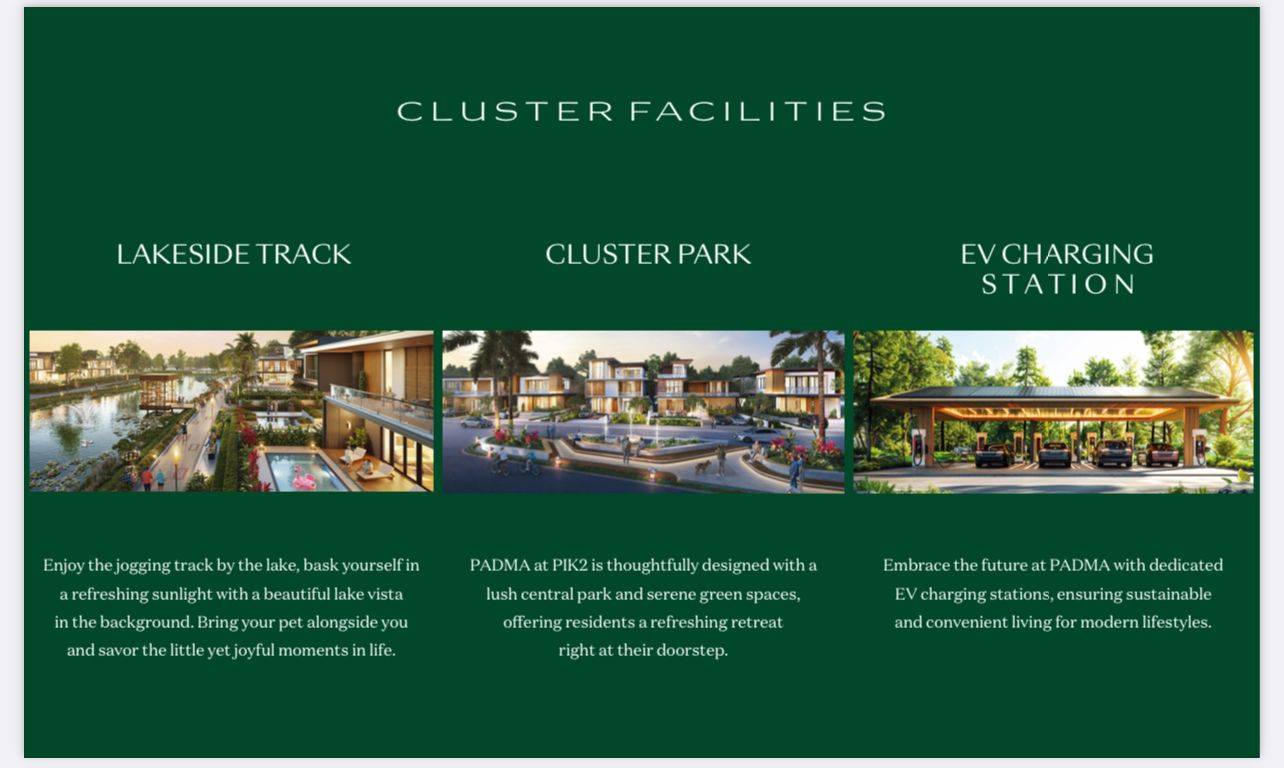 CLUSTER FACILITIES

LAKESIDE TRACK

Enjoy the jogging track by the lake, bask yourself in a refreshing sunlight with a beautiful lake vista in the background. Bring your pet alongside you and savor the little yet joyful moments in life.

CLUSTER PARK

PADMA at PIK2 is thoughtfully designed with a lush central park and serene green spaces, offering residents a refreshing retreat right at their doorstep.

EV CHARGING STATION

Embrace the future at PADMA with dedicated EV charging stations, ensuring sustainable and convenient living for modern lifestyles.